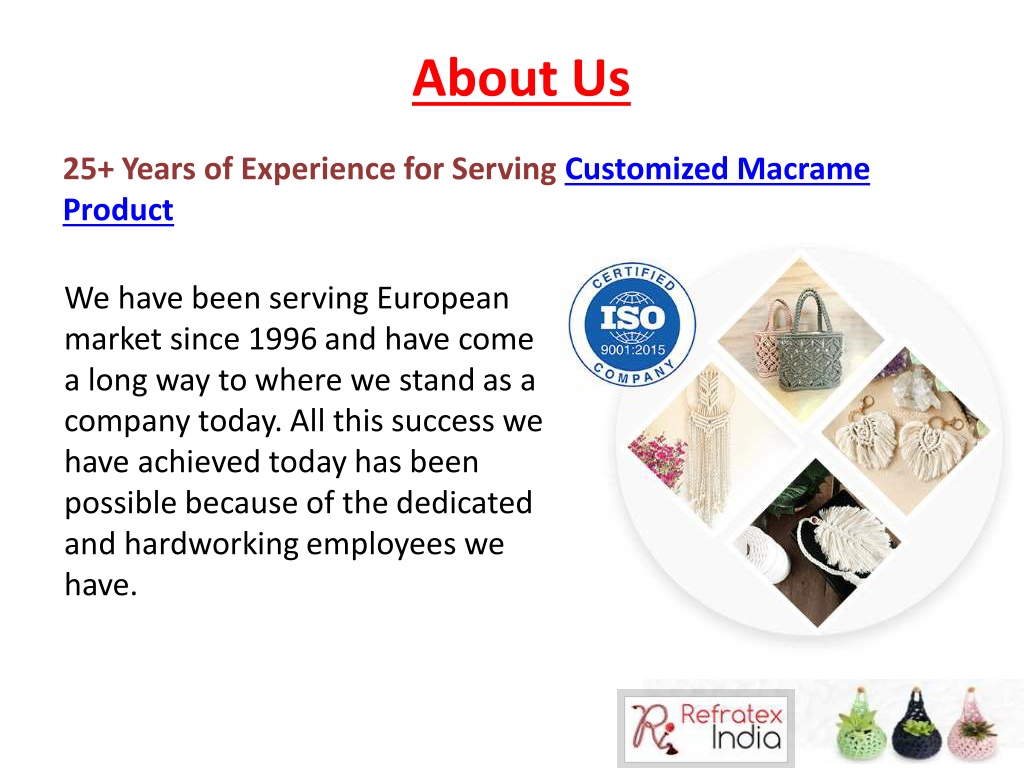 About Us

25+ Years of Experience for Serving Customized Macrame Product

We have been serving European market since 1996 and have come a long way to where we stand as a company today. All this success we have achieved today has been possible because of the dedicated and hardworking employees we have.

CERTIFIED
ISO
9001:2015
COMPANY

Ri Refratex India